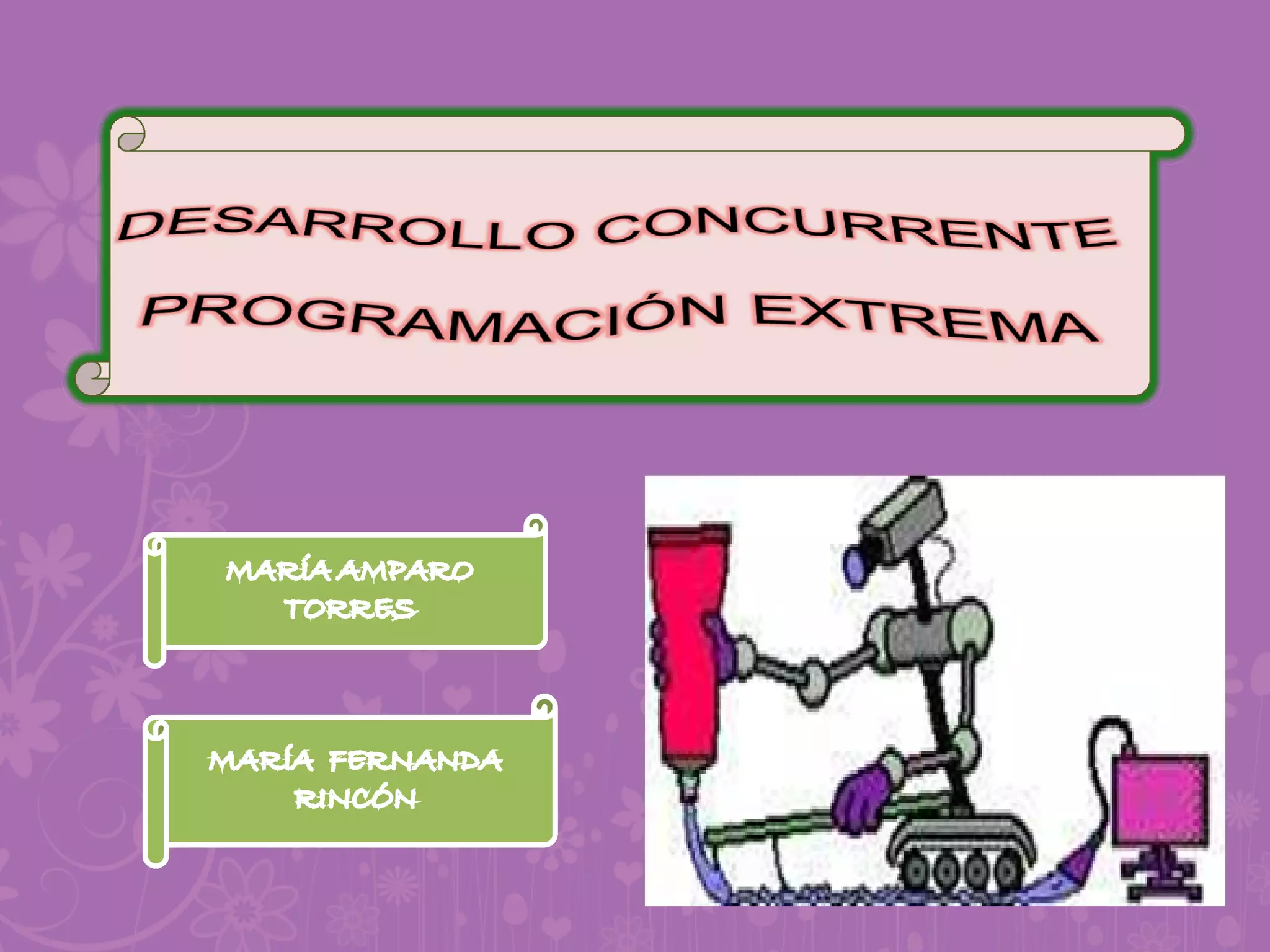 DESARROLLO CONCURRENTE
PROGRAMACIÓN EXTREMA

MARÍA AMPARO TORRES

MARÍA FERNANDA RINCÓN